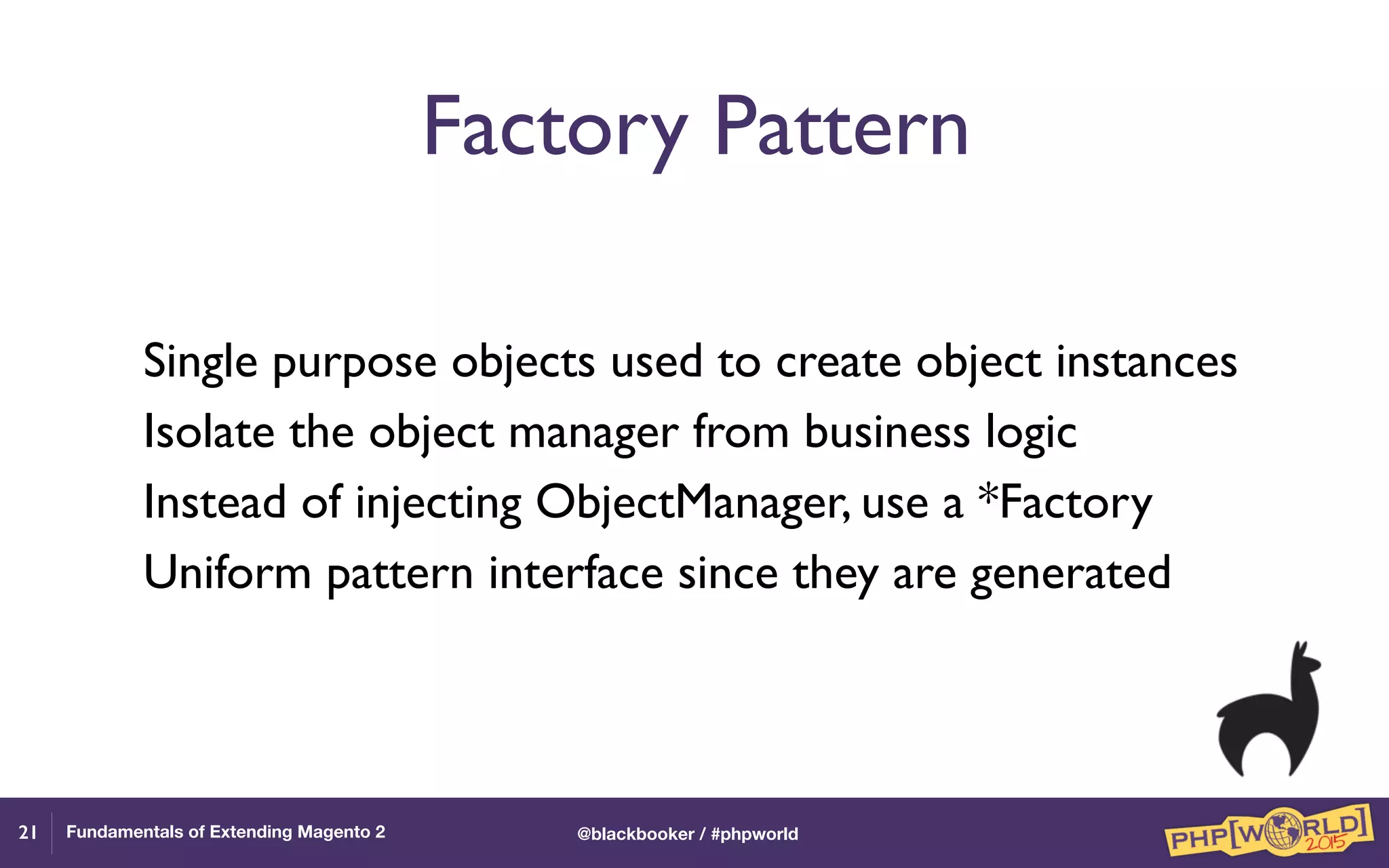 Factory Pattern

Single purpose objects used to create object instances

Isolate the object manager from business logic

Instead of injecting ObjectManager, use a *Factory

Uniform pattern interface since they are generated

21 Fundamentals of Extending Magento 2

@blackbooker / #phpworld

PHP[WORLD] 2015